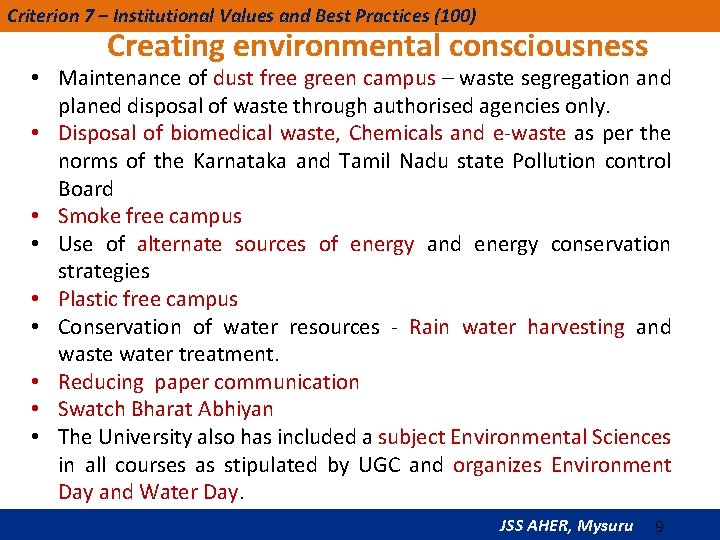 Criterion 7 – Institutional Values and Best Practices (100)

Creating environmental consciousness

• Maintenance of dust free green campus – waste segregation and planed disposal of waste through authorised agencies only.
• Disposal of biomedical waste, Chemicals and e-waste as per the norms of the Karnataka and Tamil Nadu state Pollution control Board
• Smoke free campus
• Use of alternate sources of energy and energy conservation strategies
• Plastic free campus
• Conservation of water resources - Rain water harvesting and waste water treatment.
• Reducing paper communication
• Swatch Bharat Abhiyan
• The University also has included a subject Environmental Sciences in all courses as stipulated by UGC and organizes Environment Day and Water Day.

JSS AHER, Mysuru 9